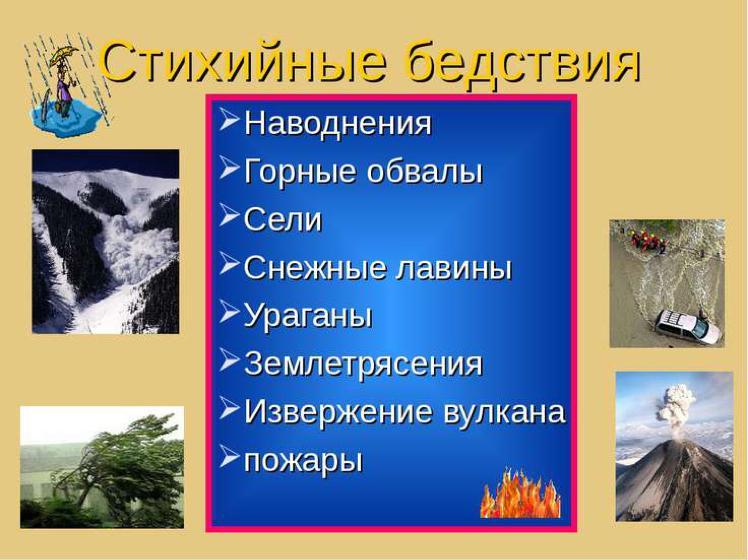 Стихийные бедствия

➢Наводнения
➢Горные обвалы
➢Сели
➢Снежные лавины
➢Ураганы
➢Землетрясения
➢Извержение вулкана
➢пожары